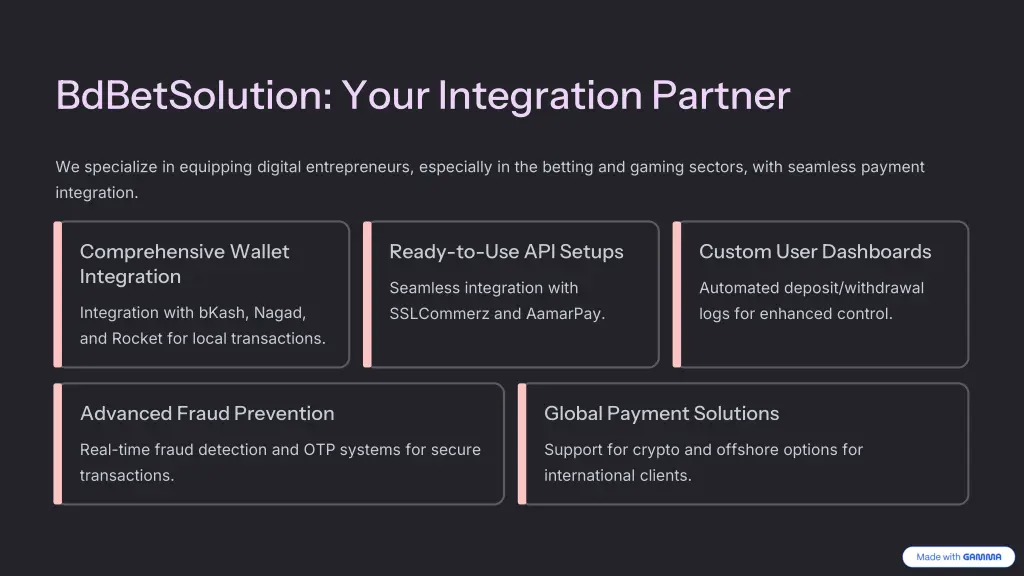 BdBetSolution: Your Integration Partner

We specialize in equipping digital entrepreneurs, especially in the betting and gaming sectors, with seamless payment integration.

Comprehensive Wallet Integration

Integration with bKash, Nagad, and Rocket for local transactions.

Ready-to-Use API Setups

Seamless integration with SSLCommerz and AamarPay.

Custom User Dashboards

Automated deposit/withdrawal logs for enhanced control.

Advanced Fraud Prevention

Real-time fraud detection and OTP systems for secure transactions.

Global Payment Solutions

Support for crypto and offshore options for international clients.

Made with GAMMA